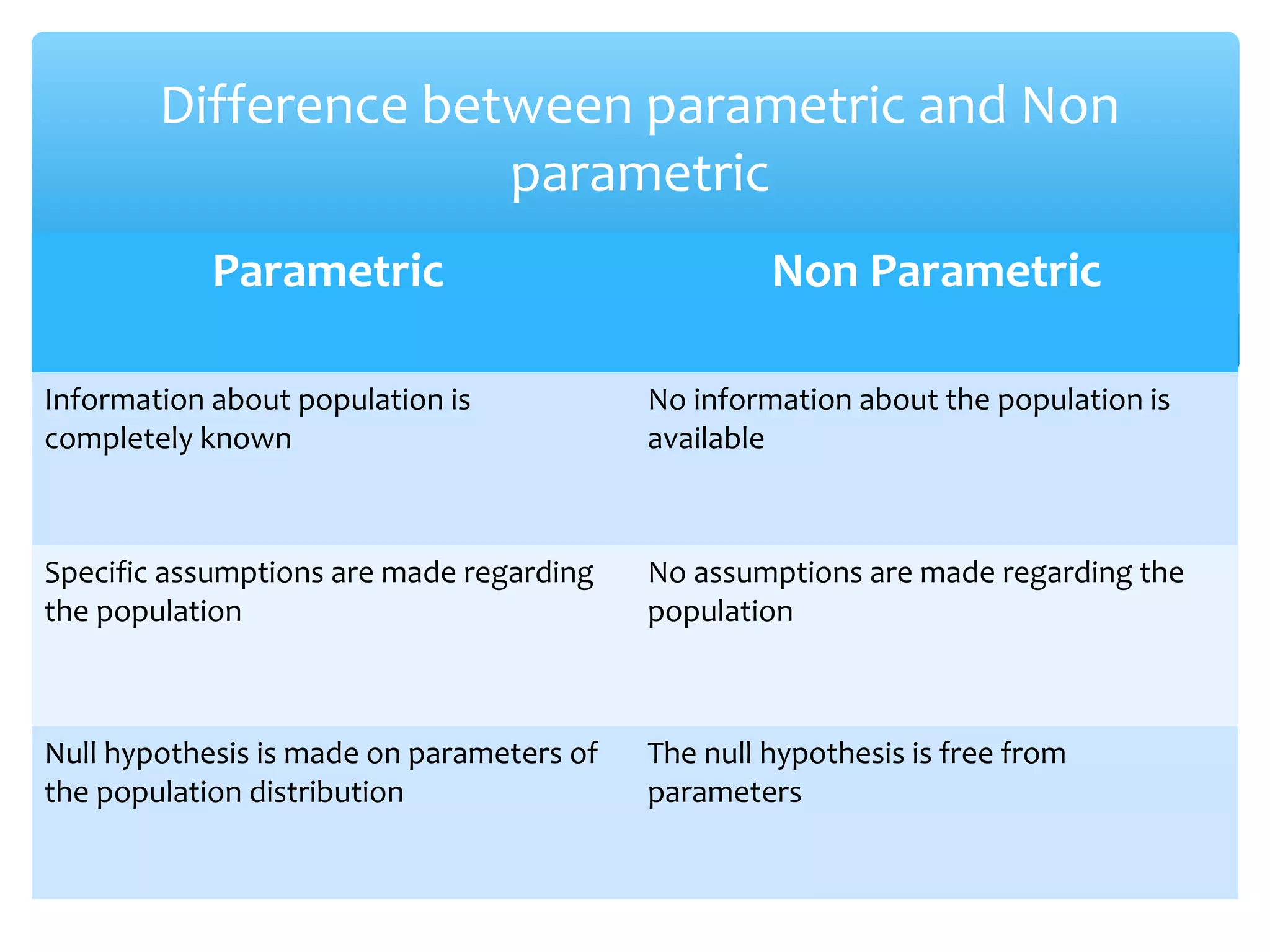 Difference between parametric and Non parametric

| Parametric | Non Parametric |
|---|---|
| Information about population is completely known | No information about the population is available |
| Specific assumptions are made regarding the population | No assumptions are made regarding the population |
| Null hypothesis is made on parameters of the population distribution | The null hypothesis is free from parameters |